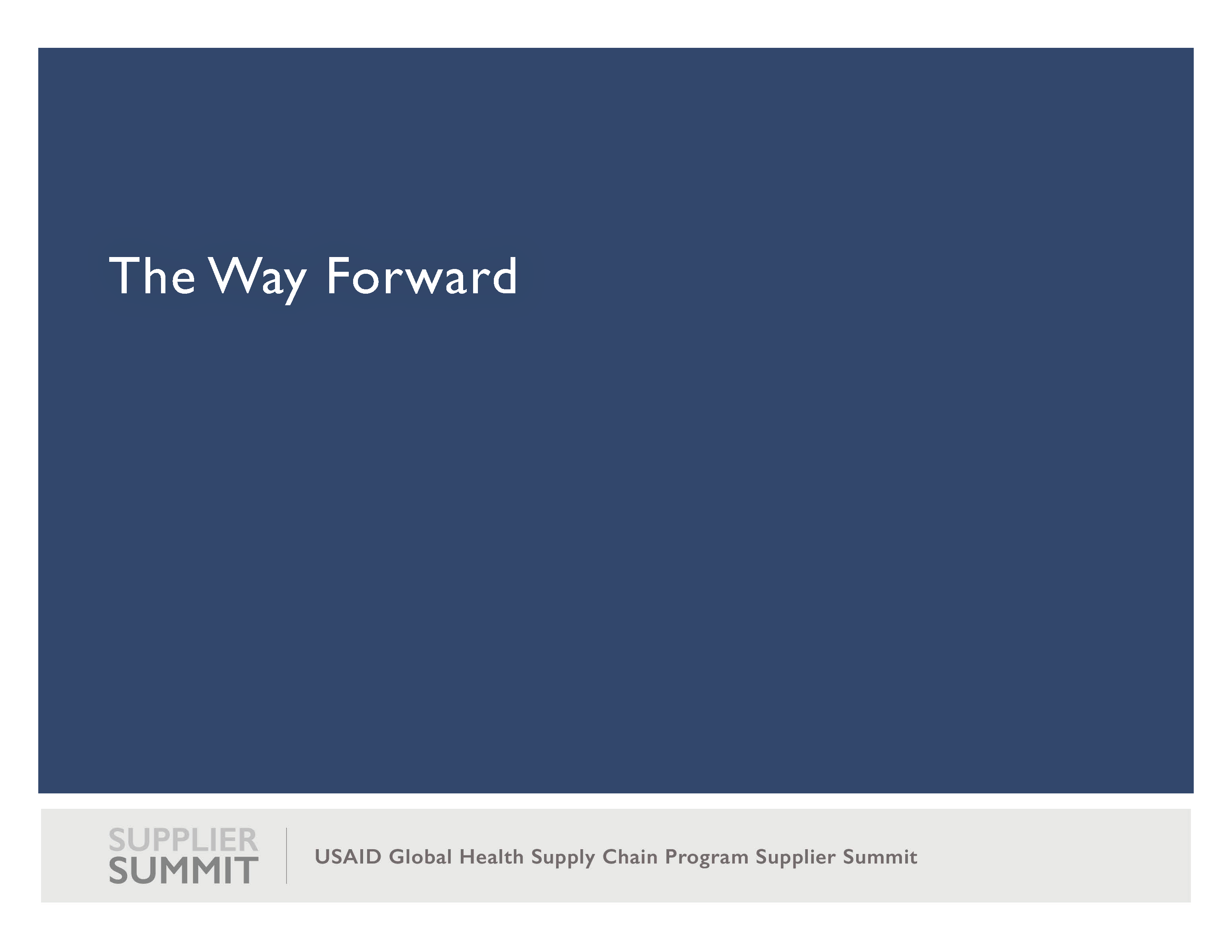 The Way Forward

SUPPLIER
SUMMIT

USAID Global Health Supply Chain Program Supplier Summit